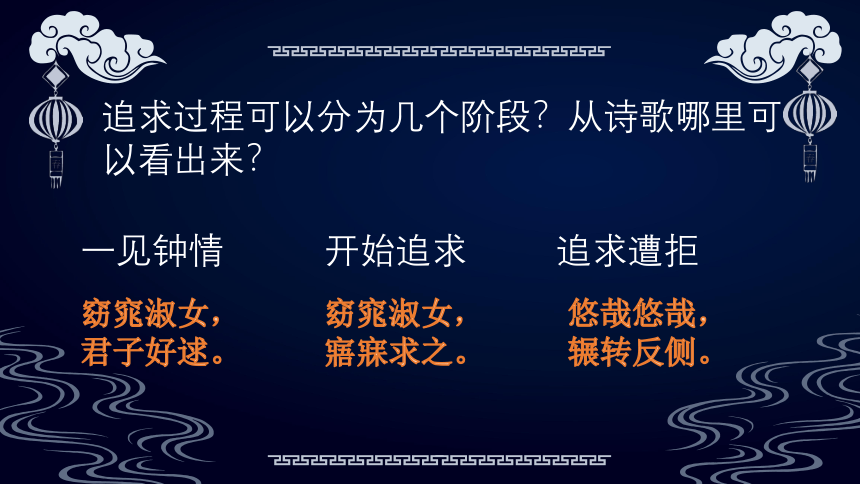 追求过程可以分为几个阶段？从诗歌哪里可以看出来？

一见钟情

窈窕淑女，
君子好逑。

开始追求

窈窕淑女，
寤寐求之。

追求遭拒

悠哉悠哉，
辗转反侧。